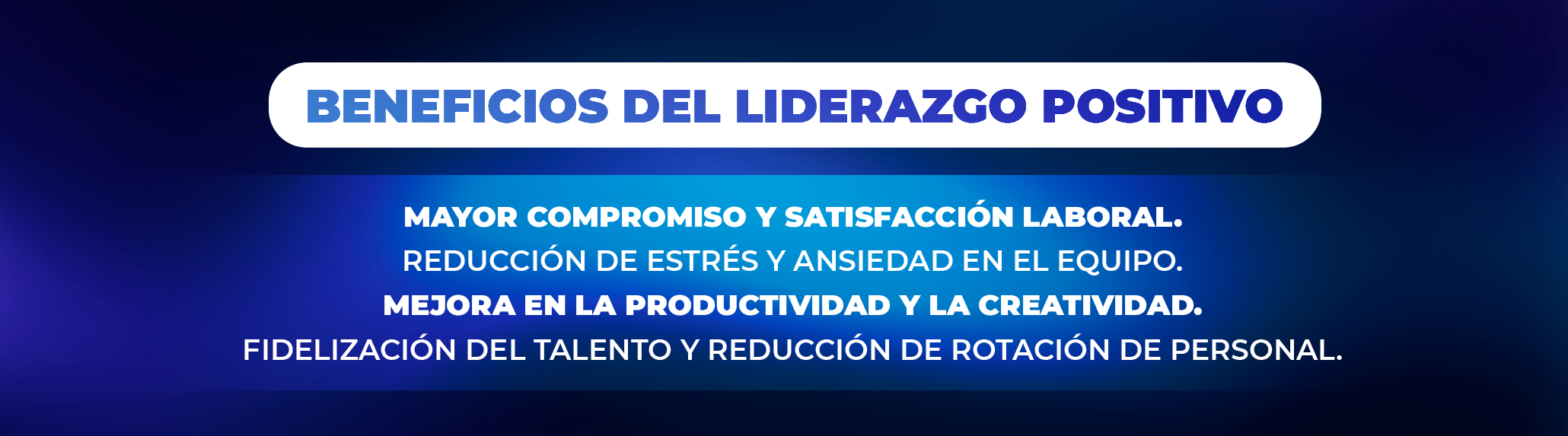 BENEFICIOS DEL LIDERAZGO POSITIVO

MAYOR COMPROMISO Y SATISFACCIÓN LABORAL.

REDUCCIÓN DE ESTRÉS Y ANSIEDAD EN EL EQUIPO.

MEJORA EN LA PRODUCTIVIDAD Y LA CREATIVIDAD.

FIDELIZACIÓN DEL TALENTO Y REDUCCIÓN DE ROTACIÓN DE PERSONAL.